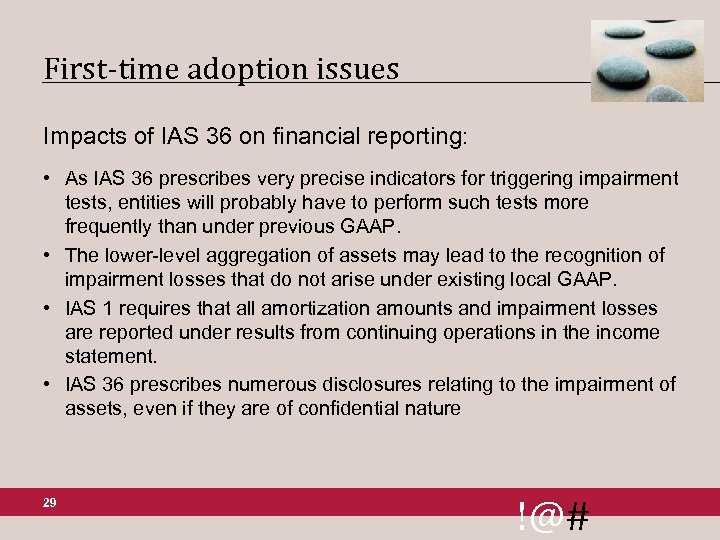 First-time adoption issues

Impacts of IAS 36 on financial reporting:

• As IAS 36 prescribes very precise indicators for triggering impairment tests, entities will probably have to perform such tests more frequently than under previous GAAP.
• The lower-level aggregation of assets may lead to the recognition of impairment losses that do not arise under existing local GAAP.
• IAS 1 requires that all amortization amounts and impairment losses are reported under results from continuing operations in the income statement.
• IAS 36 prescribes numerous disclosures relating to the impairment of assets, even if they are of confidential nature

29

!@#